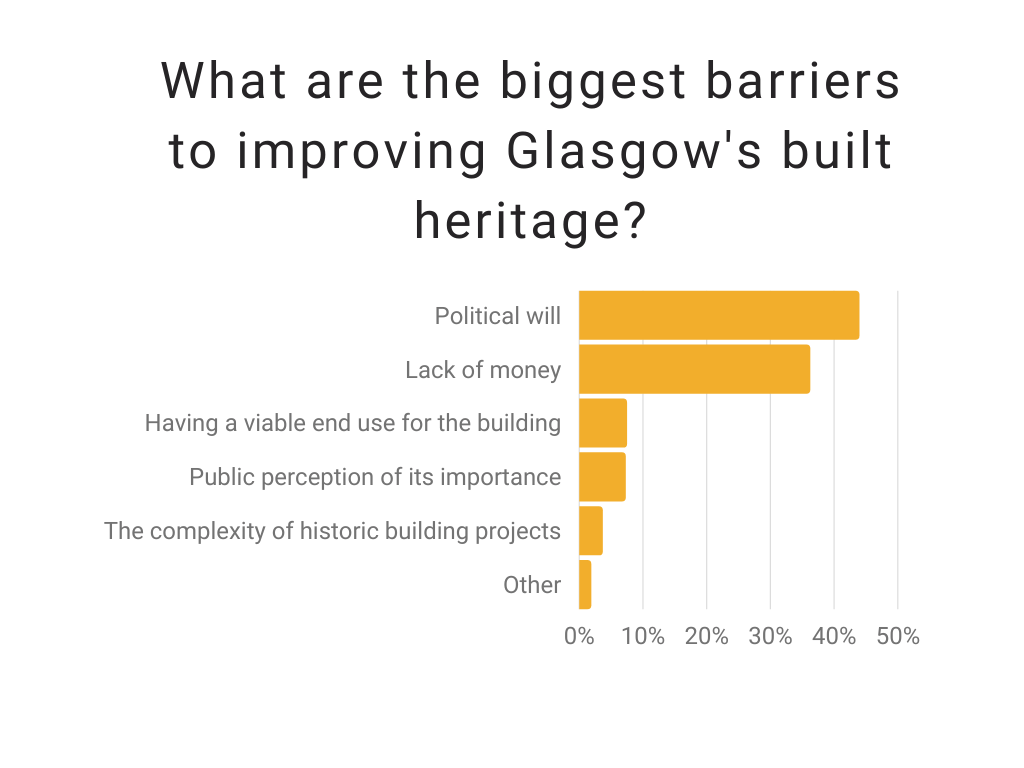 What are the biggest barriers to improving Glasgow's built heritage?

Political will
Lack of money
Having a viable end use for the building
Public perception of its importance
The complexity of historic building projects
Other

0% 10% 20% 30% 40% 50%